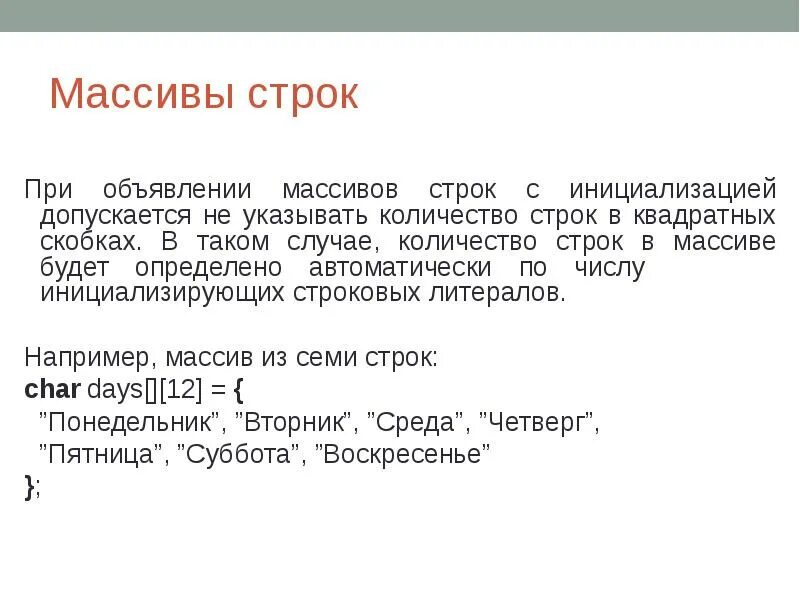 Массивы строк

При объявлении массивов строк с инициализацией допускается не указывать количество строк в квадратных скобках. В таком случае, количество строк в массиве будет определено автоматически по числу инициализирующих строковых литералов.

Например, массив из семи строк:
char days[][12] = {
”Понедельник”, ”Вторник”, ”Среда”, ”Четверг”,
”Пятница”, ”Суббота”, ”Воскресенье”
};